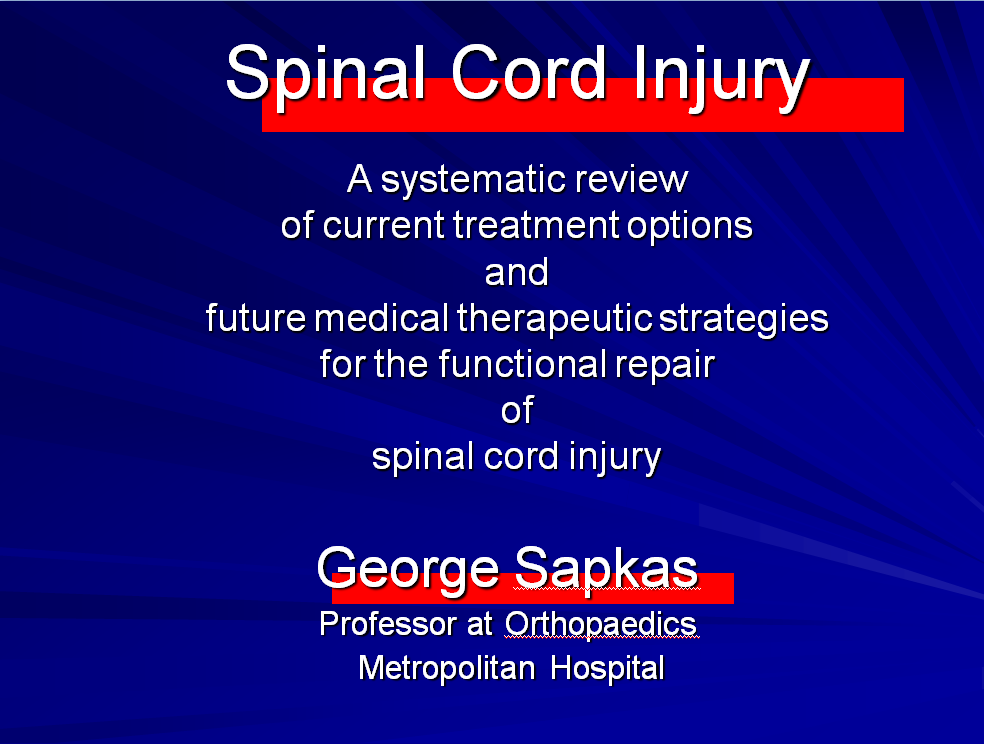 Spinal Cord Injury

A systematic review
of current treatment options
and
future medical therapeutic strategies
for the functional repair
of
spinal cord injury

George Sapkas
Professor at Orthopaedics
Metropolitan Hospital